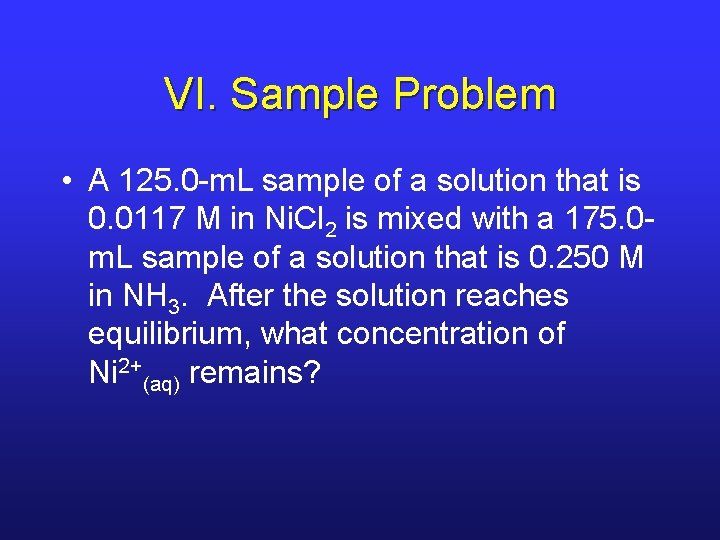 VI. Sample Problem

• A 125.0-mL sample of a solution that is 0.0117 M in $NiCl_2$ is mixed with a 175.0-mL sample of a solution that is 0.250 M in $NH_3$. After the solution reaches equilibrium, what concentration of $Ni^{2+}_{(aq)}$ remains?